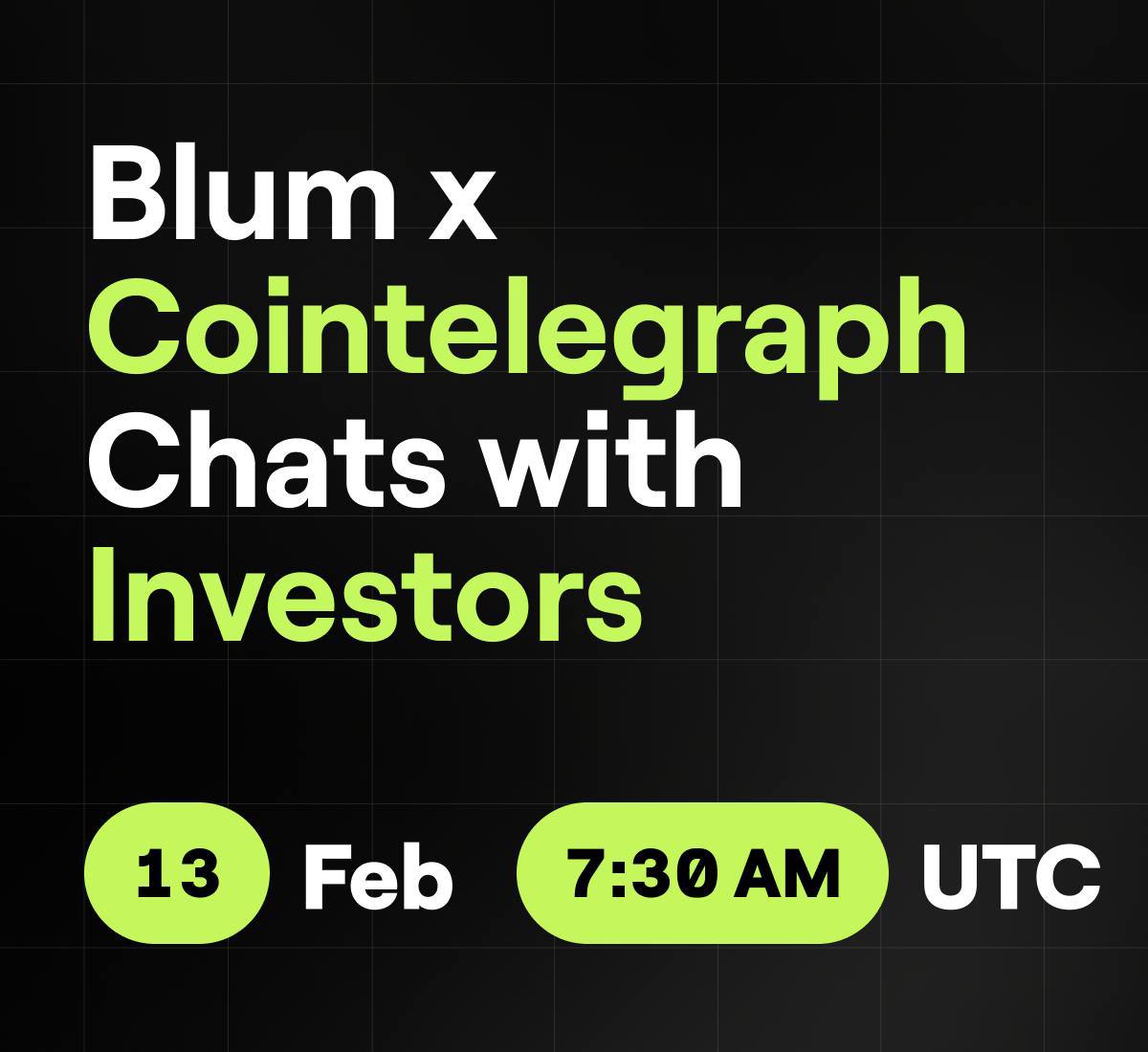 Blum x Cointelegraph Chats with Investors

13 Feb 7:30 AM UTC